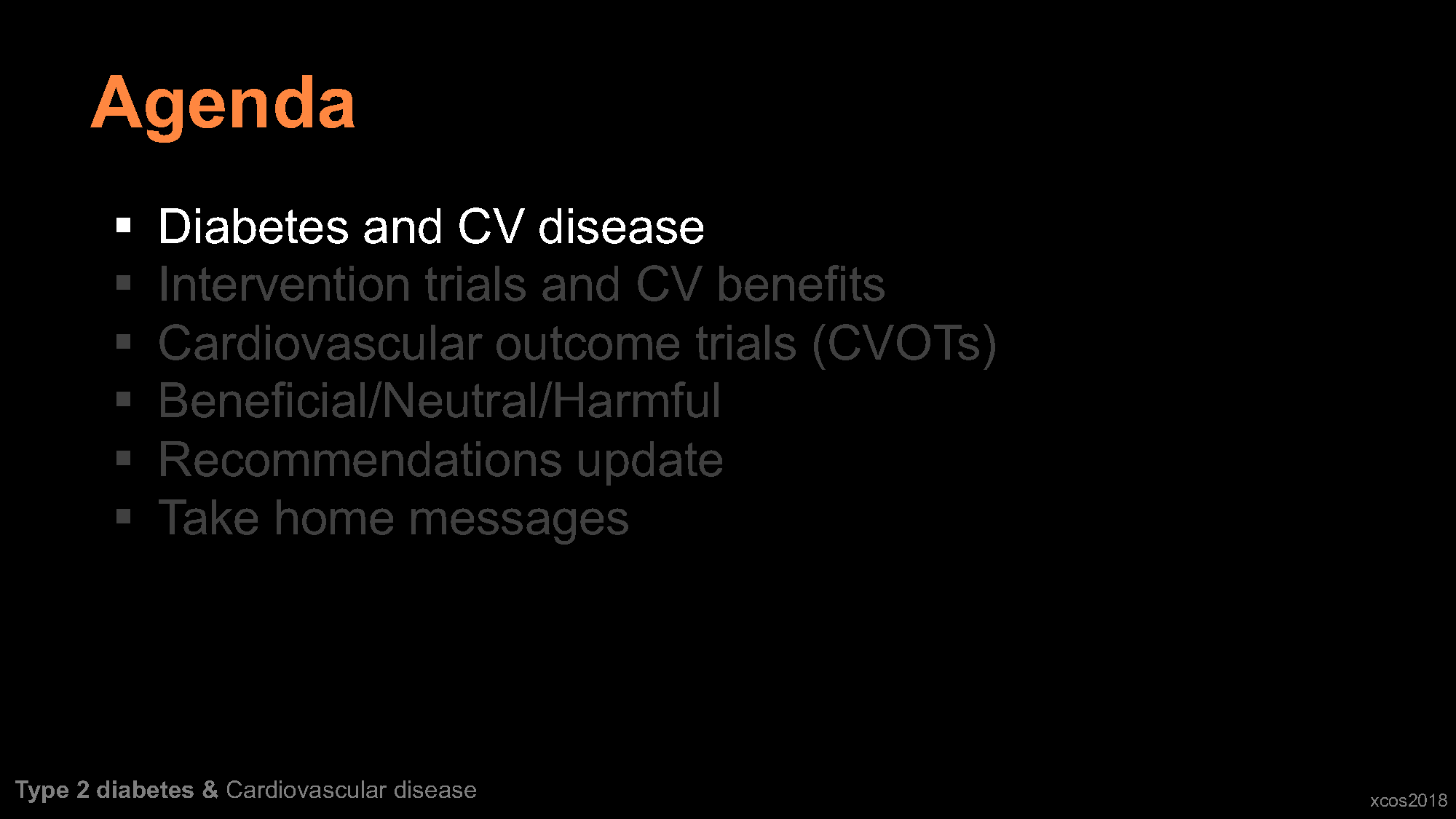 Agenda

▪ Diabetes and CV disease
▪ Intervention trials and CV benefits
▪ Cardiovascular outcome trials (CVOTs)
▪ Beneficial/Neutral/Harmful
▪ Recommendations update
▪ Take home messages

Type 2 diabetes & Cardiovascular disease

xcos2018